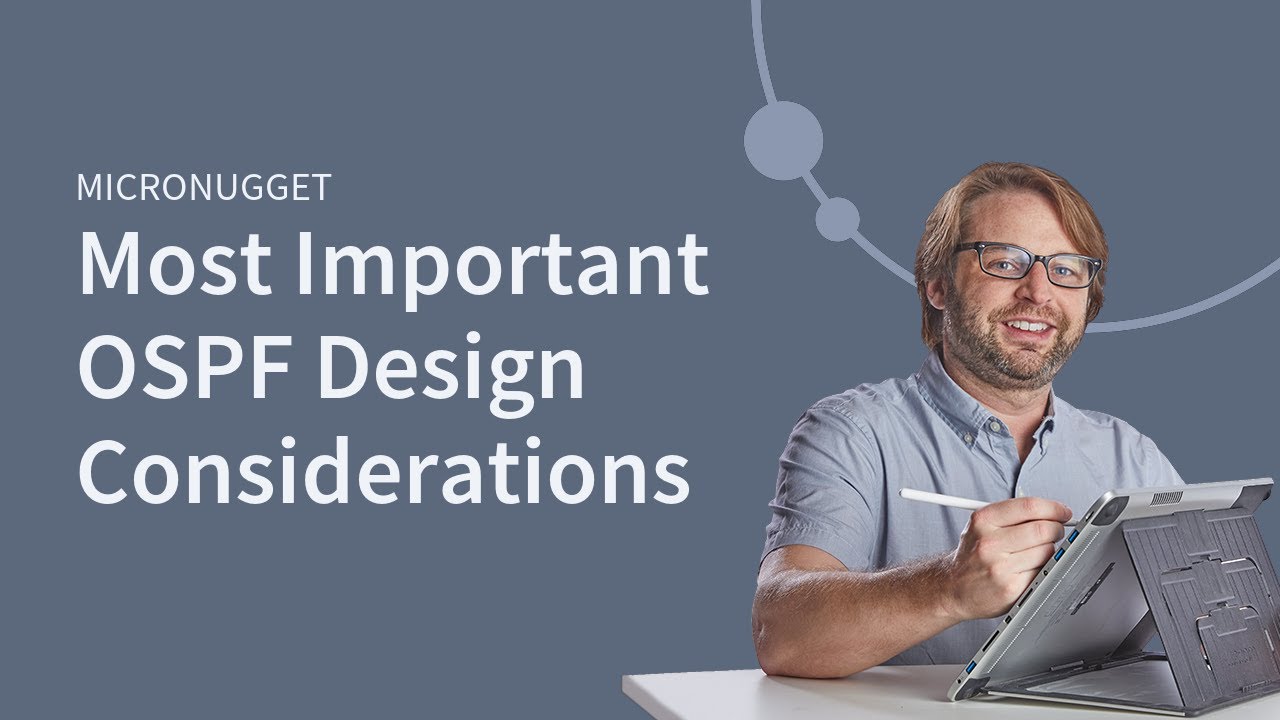 MICRONUGGET
Most Important OSPF Design Considerations